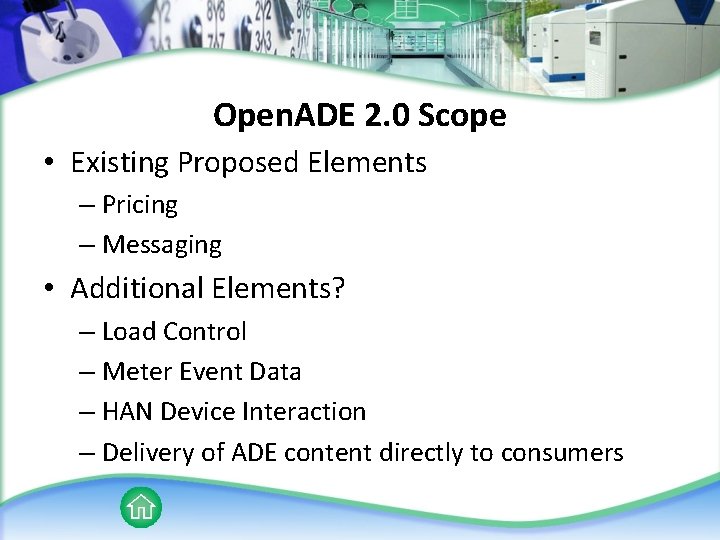 OpenADE 2.0 Scope

• Existing Proposed Elements
– Pricing
– Messaging

• Additional Elements?
– Load Control
– Meter Event Data
– HAN Device Interaction
– Delivery of ADE content directly to consumers